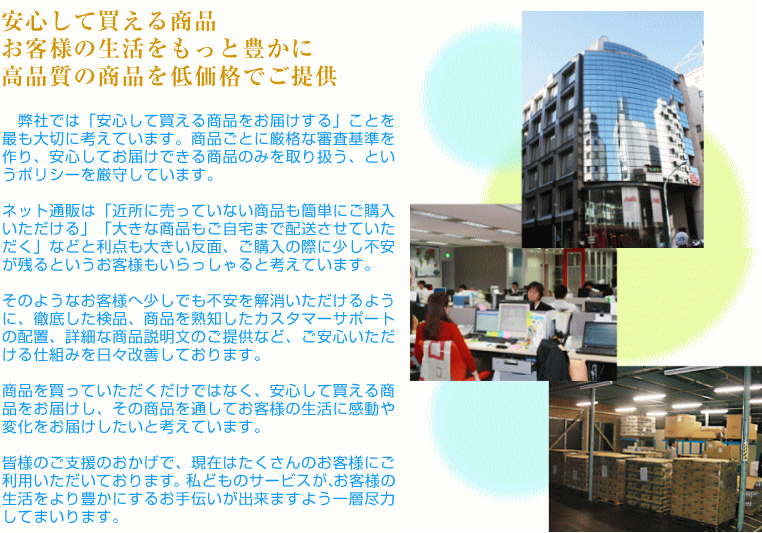 安心して買える商品
お客様の生活をもっと豊かに
高品質の商品を低価格でご提供

弊社では「安心して買える商品をお届けする」ことを最も大切に考えています。商品ごとに厳格な審査基準を作り、安心してお届けできる商品のみを取り扱う、というポリシーを厳守しています。

ネット通販は「近所に売っていない商品も簡単にご購入いただける」「大きな商品もご自宅まで配送させていただく」などと利点も大きい反面、ご購入の際に少し不安が残るというお客様もいらっしゃると考えています。

そのようなお客様へ少しでも不安を解消いただけるように、徹底した検品、商品を熟知したカスタマーサポートの配置、詳細な商品説明文のご提供など、ご安心いただける仕組みを日々改善しております。

商品を買っていただくだけではなく、安心して買える商品をお届けし、その商品を通してお客様の生活に感動や変化をお届けしたいと考えています。

皆様のご支援のおかげで、現在はたくさんのお客様にご利用いただいております。私どものサービスが､お客様の生活をより豊かにするお手伝いが出来ますよう一層尽力してまいります。